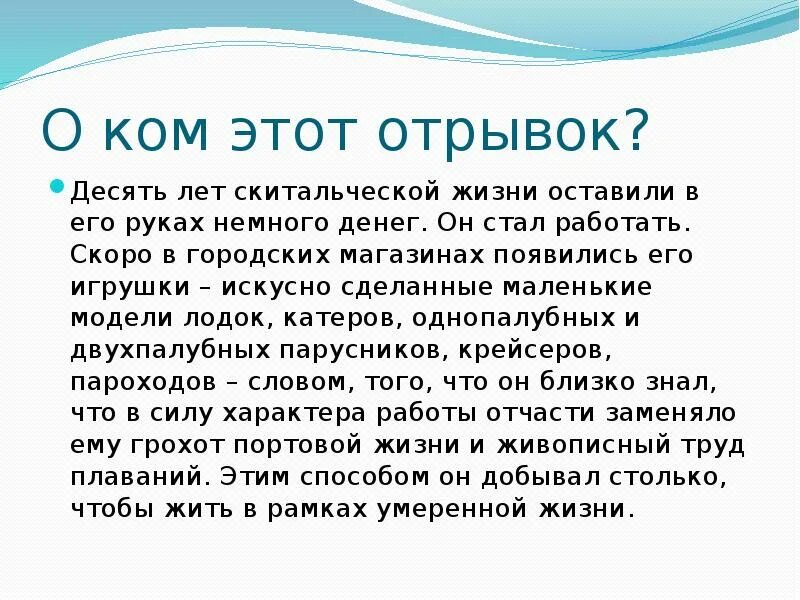 О ком этот отрывок?

Десять лет скитальческой жизни оставили в его руках немного денег. Он стал работать. Скоро в городских магазинах появились его игрушки – искусно сделанные маленькие модели лодок, катеров, однопалубных и двухпалубных парусников, крейсеров, пароходов – словом, того, что он близко знал, что в силу характера работы отчасти заменяло ему грохот портовой жизни и живописный труд плаваний. Этим способом он добывал столько, чтобы жить в рамках умеренной жизни.